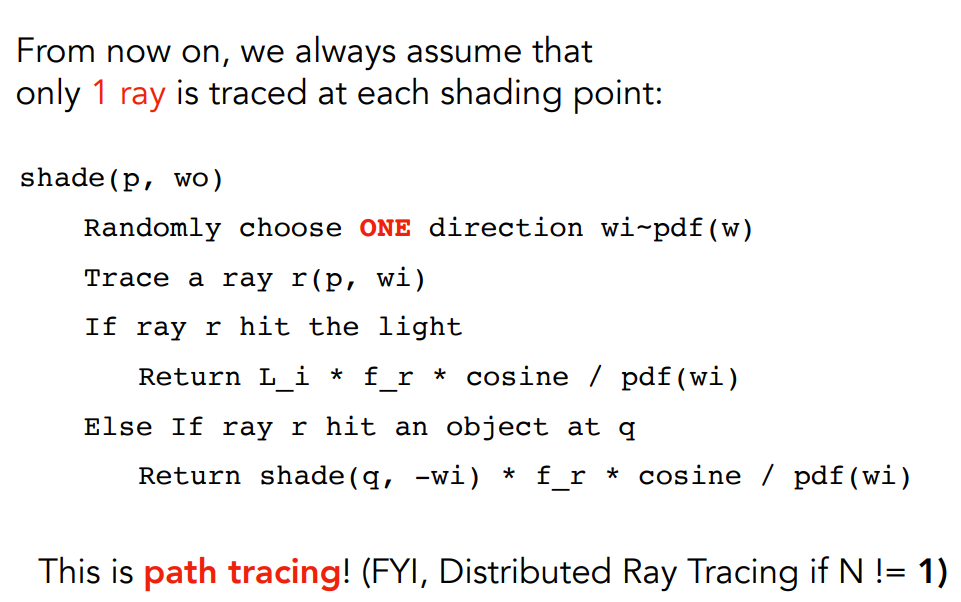 From now on, we always assume that only 1 ray is traced at each shading point:

shade(p, wo)
Randomly choose ONE direction wi~pdf(w)
Trace a ray r(p, wi)
If ray r hit the light
Return L_i * f_r * cosine / pdf(wi)
Else If ray r hit an object at q
Return shade(q, -wi) * f_r * cosine / pdf(wi)

This is path tracing! (FYI, Distributed Ray Tracing if N != 1)